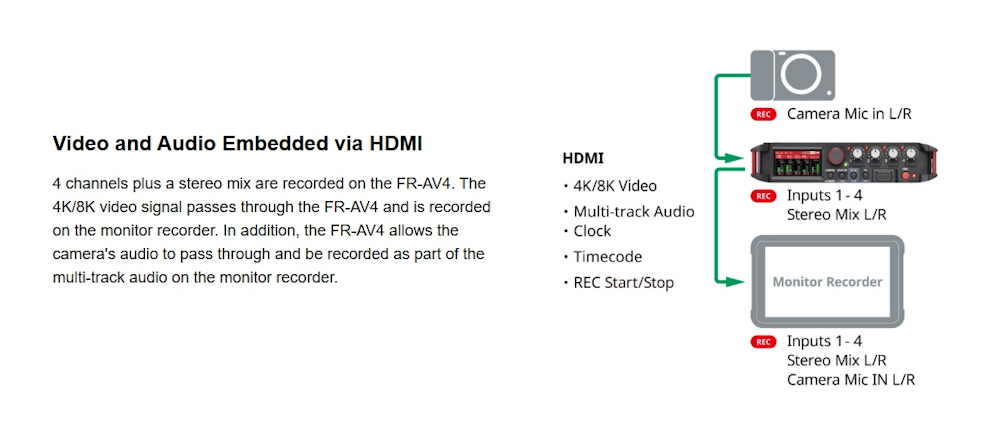 Video and Audio Embedded via HDMI

4 channels plus a stereo mix are recorded on the FR-AV4. The 4K/8K video signal passes through the FR-AV4 and is recorded on the monitor recorder. In addition, the FR-AV4 allows the camera's audio to pass through and be recorded as part of the multi-track audio on the monitor recorder.

HDMI
• 4K/8K Video
• Multi-track Audio
• Clock
• Timecode
• REC Start/Stop

REC Camera Mic in L/R

REC Inputs 1 - 4
Stereo Mix L/R

Monitor Recorder

REC Inputs 1 - 4
Stereo Mix L/R
Camera Mic IN L/R